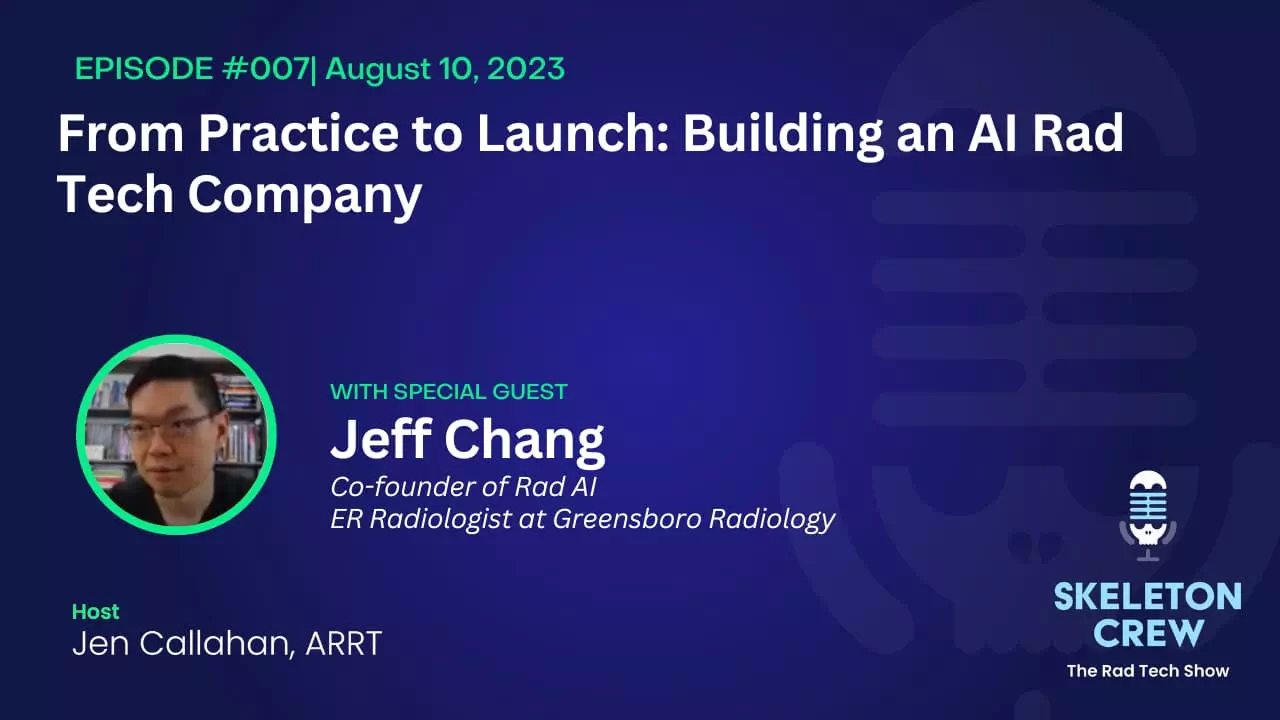 EPISODE #007| August 10, 2023

From Practice to Launch: Building an AI Rad Tech Company

WITH SPECIAL GUEST
Jeff Chang
Co-founder of Rad AI
ER Radiologist at Greensboro Radiology

Host
Jen Callahan, ARRT

SKELETON CREW
The Rad Tech Show